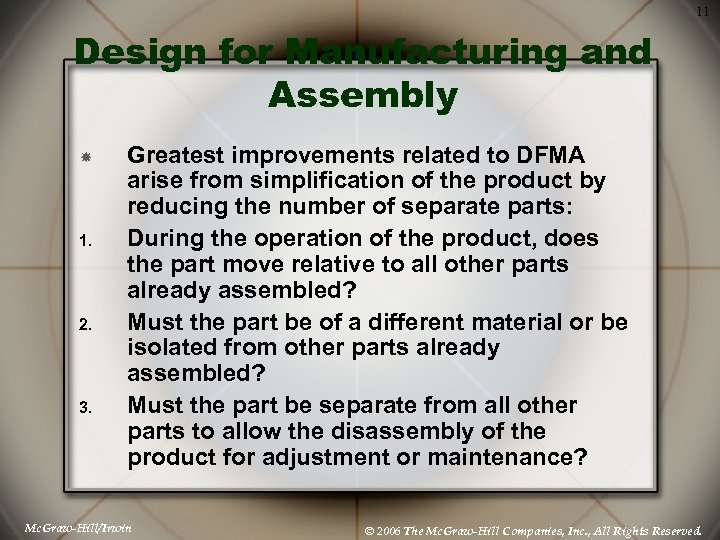 11

Design for Manufacturing and Assembly

Greatest improvements related to DFMA arise from simplification of the product by reducing the number of separate parts:

1. During the operation of the product, does the part move relative to all other parts already assembled?

2. Must the part be of a different material or be isolated from other parts already assembled?

3. Must the part be separate from all other parts to allow the disassembly of the product for adjustment or maintenance?

McGraw-Hill/Irwin

© 2006 The McGraw-Hill Companies, Inc., All Rights Reserved.